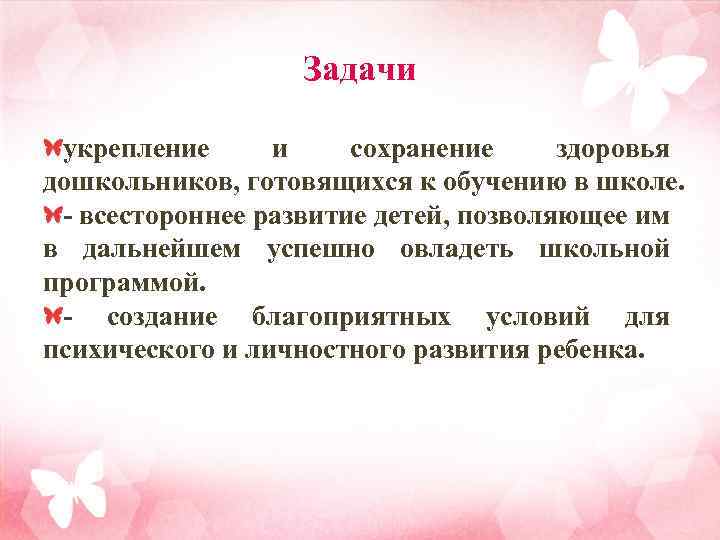 Задачи

укрепление и сохранение здоровья дошкольников, готовящихся к обучению в школе.

- всестороннее развитие детей, позволяющее им в дальнейшем успешно овладеть школьной программой.

- создание благоприятных условий для психического и личностного развития ребенка.